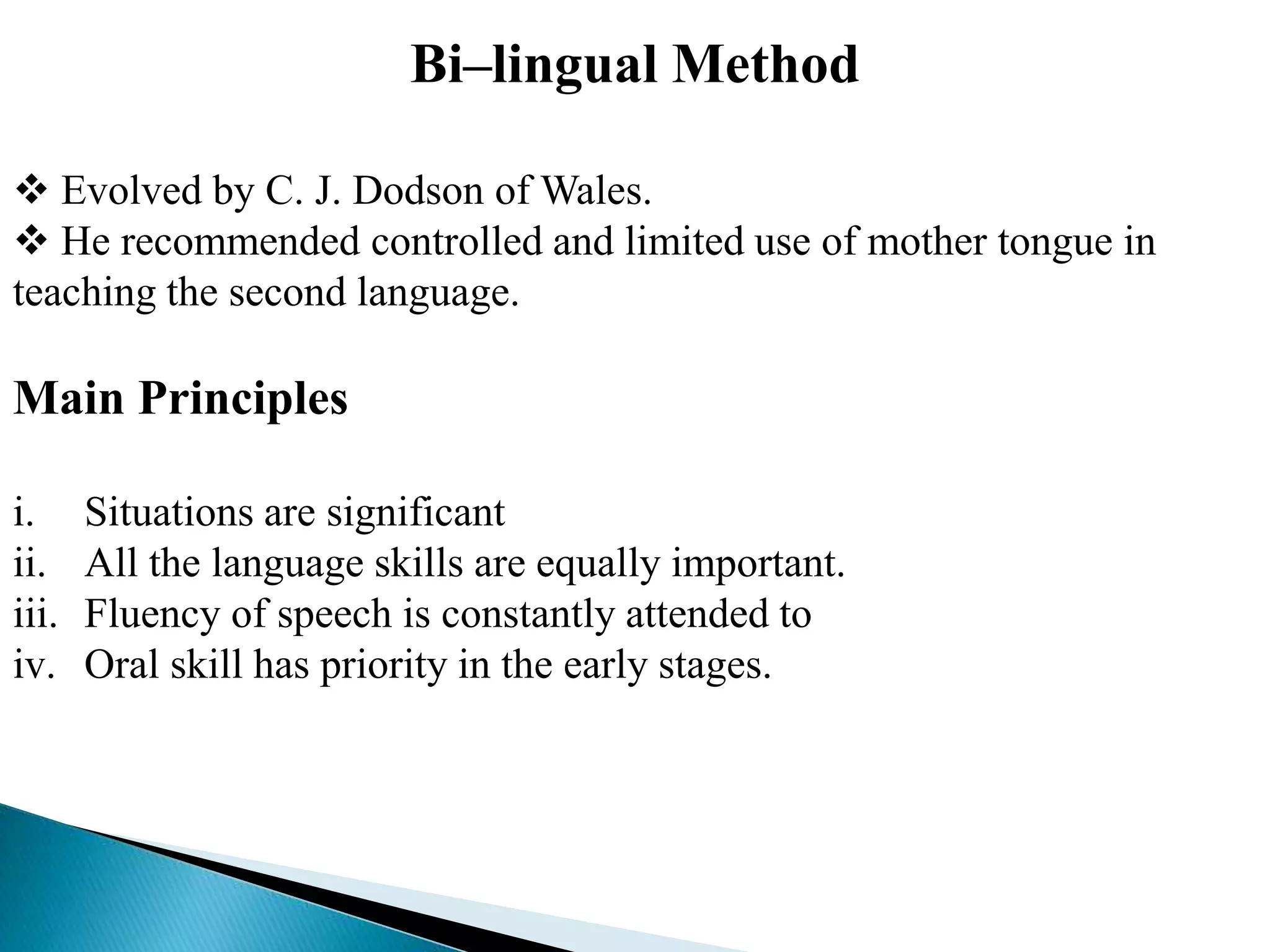 Bi–lingual Method

❖ Evolved by C. J. Dodson of Wales.
❖ He recommended controlled and limited use of mother tongue in teaching the second language.

Main Principles

i. Situations are significant
ii. All the language skills are equally important.
iii. Fluency of speech is constantly attended to
iv. Oral skill has priority in the early stages.